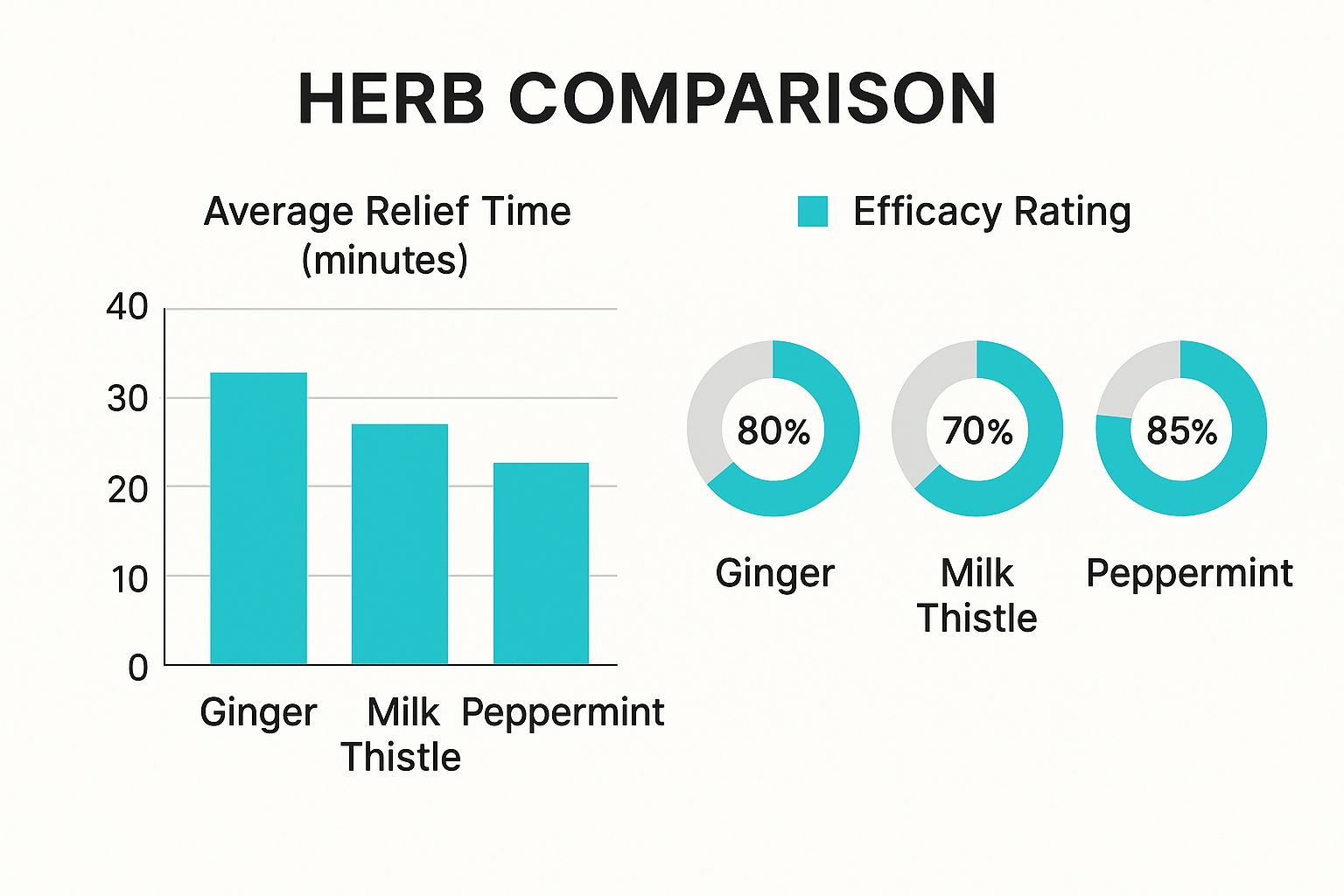 HERB COMPARISON

Average Relief Time (minutes)

40
30
20
10
0

Ginger
Milk Thistle
Peppermint

Efficacy Rating

80%
70%
85%

Ginger
Milk Thistle
Peppermint